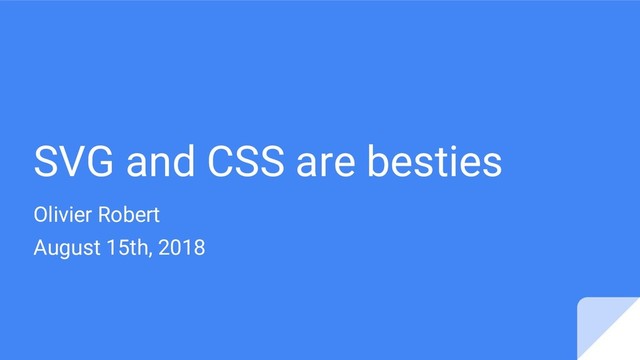 SVG and CSS are besties

Olivier Robert

August 15th, 2018